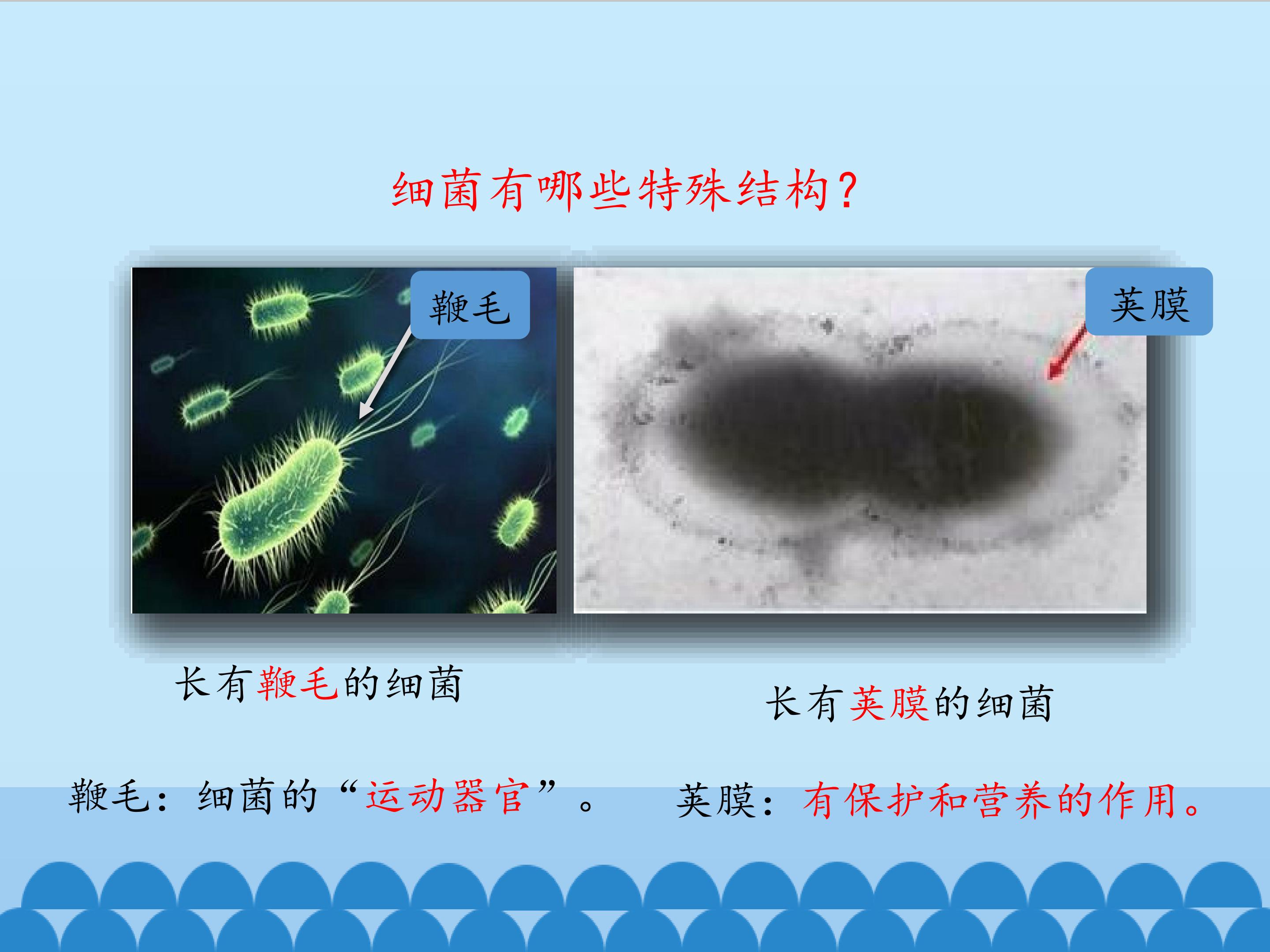 细菌有哪些特殊结构？

鞭毛

荚膜

长有鞭毛的细菌

长有荚膜的细菌

鞭毛：细菌的“运动器官”。

荚膜：有保护和营养的作用。